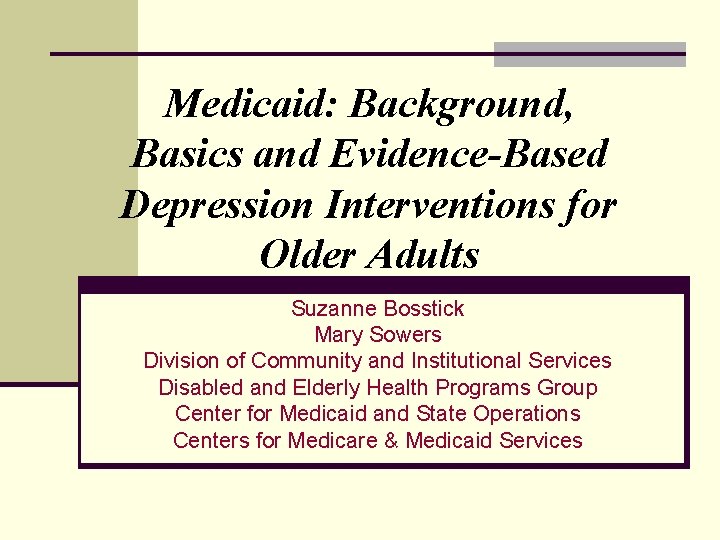 Medicaid: Background, Basics and Evidence-Based Depression Interventions for Older Adults

Suzanne Bosstick
Mary Sowers
Division of Community and Institutional Services
Disabled and Elderly Health Programs Group
Center for Medicaid and State Operations
Centers for Medicare & Medicaid Services